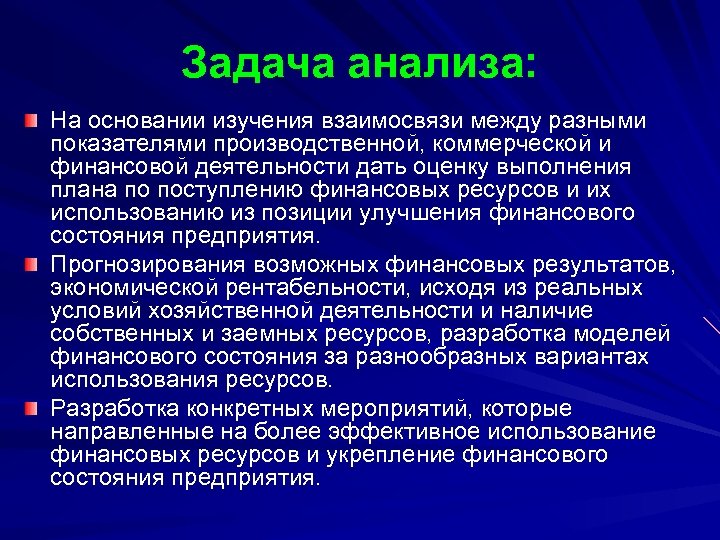 Задача анализа:

На основании изучения взаимосвязи между разными показателями производственной, коммерческой и финансовой деятельности дать оценку выполнения плана по поступлению финансовых ресурсов и их использованию из позиции улучшения финансового состояния предприятия.

Прогнозирования возможных финансовых результатов, экономической рентабельности, исходя из реальных условий хозяйственной деятельности и наличие собственных и заемных ресурсов, разработка моделей финансового состояния за разнообразных вариантах использования ресурсов.

Разработка конкретных мероприятий, которые направленные на более эффективное использование финансовых ресурсов и укрепление финансового состояния предприятия.